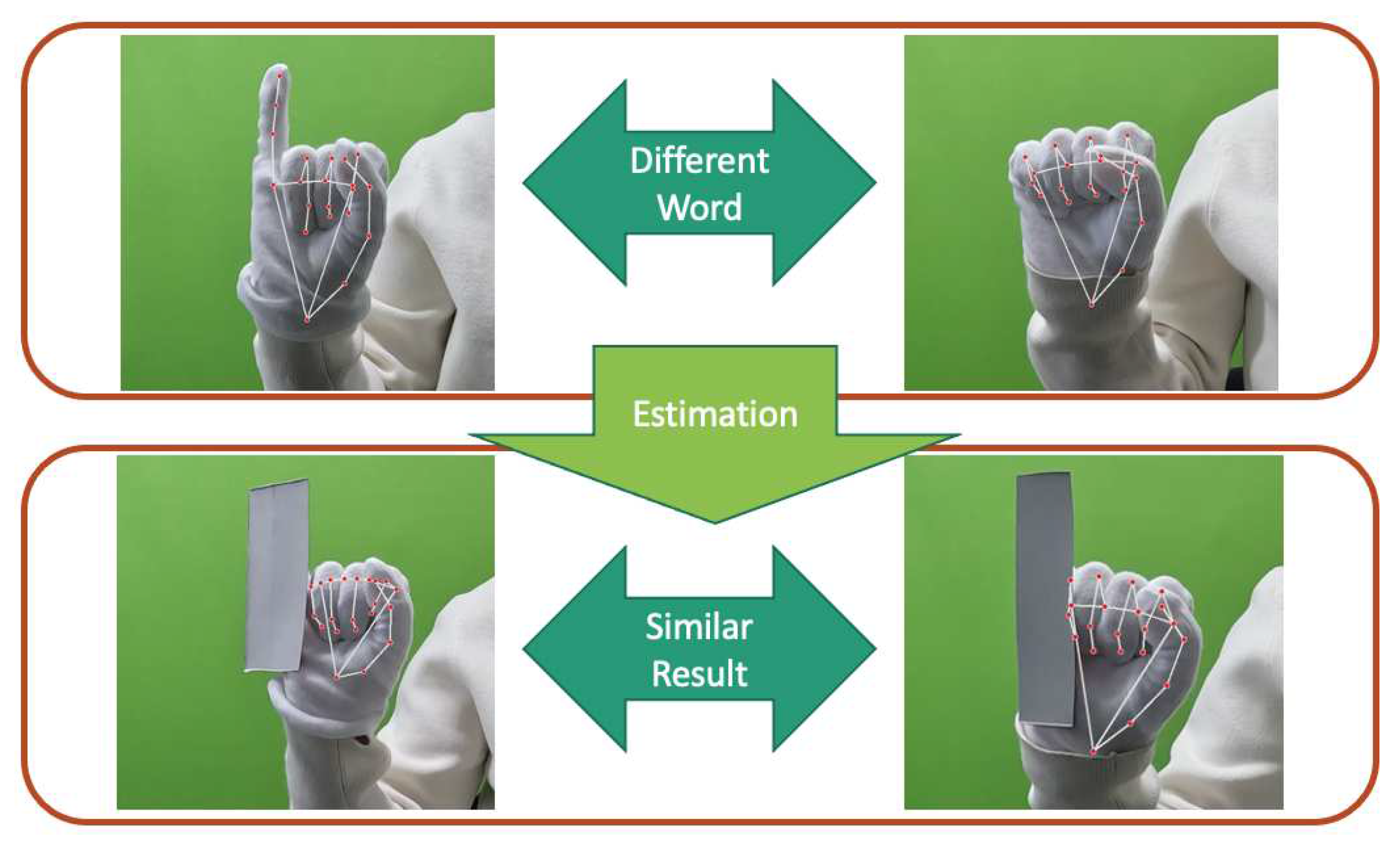 Different Word

Estimation

Similar Result